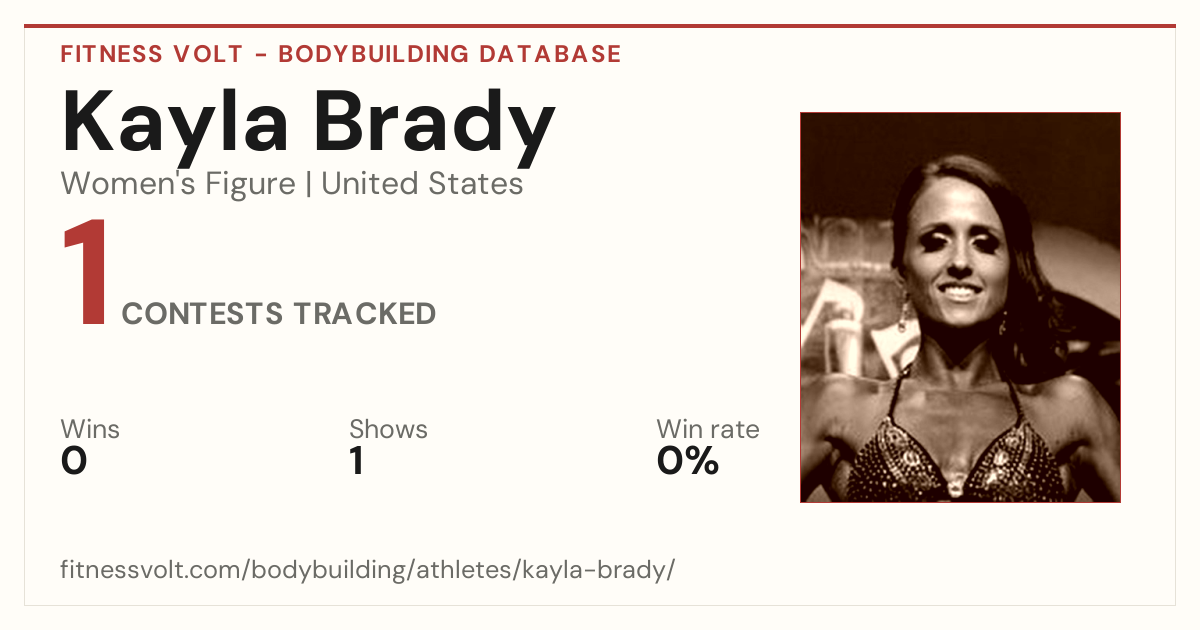 FITNESS VOLT - BODYBUILDING DATABASE

Kayla Brady

Women's Figure | United States

1 CONTESTS TRACKED

Wins
0

Shows
1

Win rate
0%

fitnessvolt.com/bodybuilding/athletes/kayla-brady/